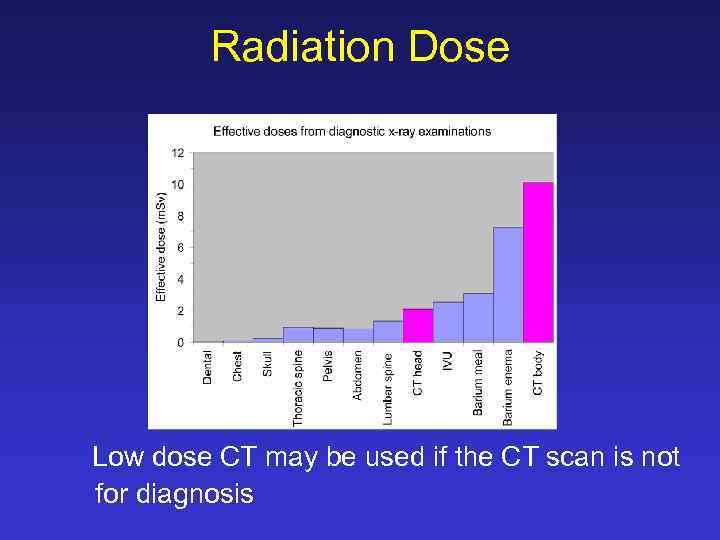 Radiation Dose

Effective doses from diagnostic x-ray examinations

Effective dose (mSv)

12
10
8
6
4
2
0

Dental
Chest
Skull
Thoracic spine
Pelvis
Abdomen
Lumbar spine
CT head
IVU
Barium meal
Barium enema
CT body

Low dose CT may be used if the CT scan is not for diagnosis